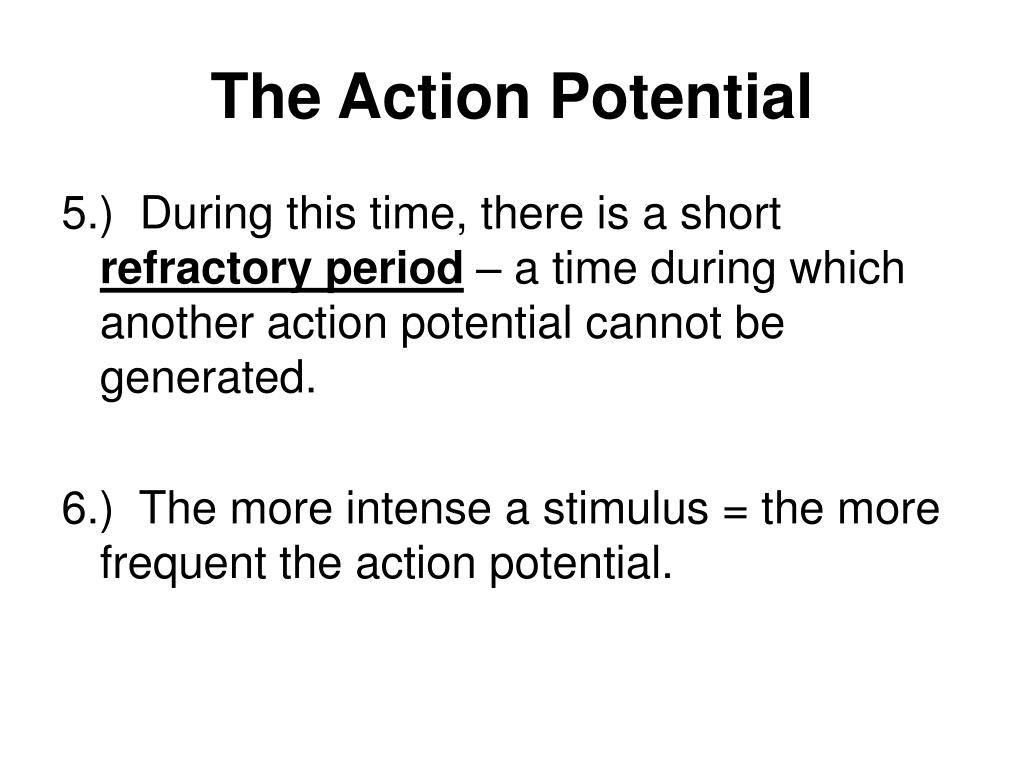 The Action Potential

5.) During this time, there is a short refractory period – a time during which another action potential cannot be generated.

6.) The more intense a stimulus = the more frequent the action potential.